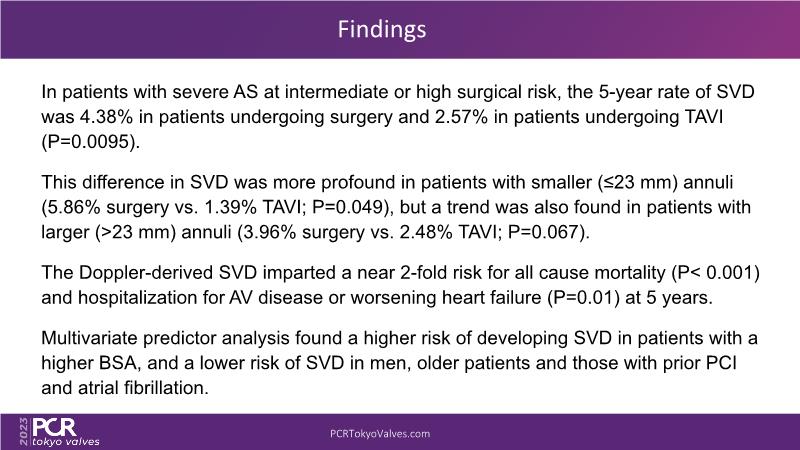 Findings

In patients with severe AS at intermediate or high surgical risk, the 5-year rate of SVD was 4.38% in patients undergoing surgery and 2.57% in patients undergoing TAVI (P=0.0095).

This difference in SVD was more profound in patients with smaller (≤23 mm) annuli (5.86% surgery vs. 1.39% TAVI; P=0.049), but a trend was also found in patients with larger (>23 mm) annuli (3.96% surgery vs. 2.48% TAVI; P=0.067).

The Doppler-derived SVD imparted a near 2-fold risk for all cause mortality (P< 0.001) and hospitalization for AV disease or worsening heart failure (P=0.01) at 5 years.

Multivariate predictor analysis found a higher risk of developing SVD in patients with a higher BSA, and a lower risk of SVD in men, older patients and those with prior PCI and atrial fibrillation.

2023 PCR tokyo valves

PCRTokyoValves.com